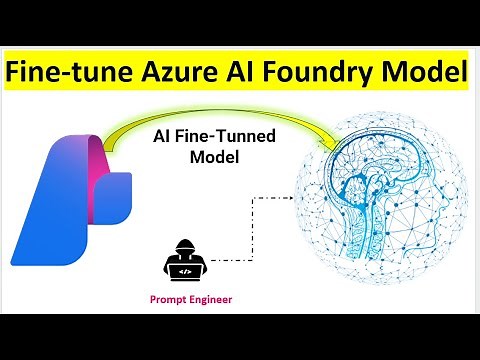 Fine-tune Azure AI Foundry Model

AI Fine-Tunned Model

</>

Prompt Engineer